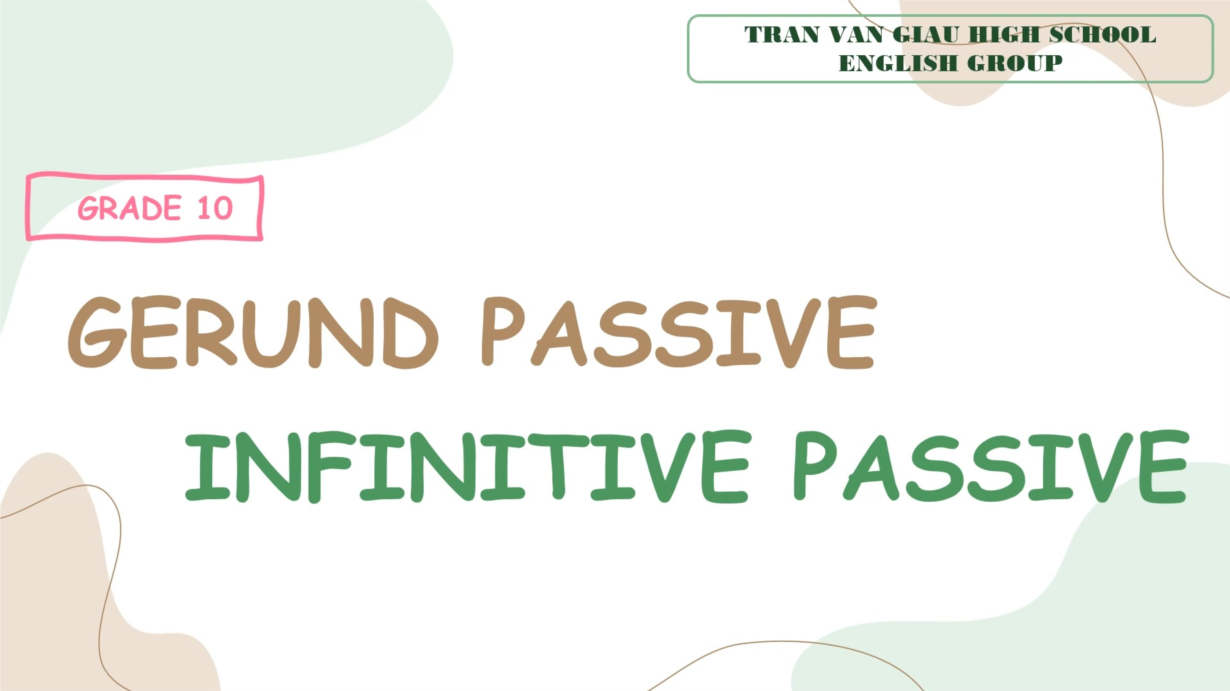 TRAN VAN GIAU HIGH SCHOOL
ENGLISH GROUP

GRADE 10

GERUND PASSIVE

INFINITIVE PASSIVE